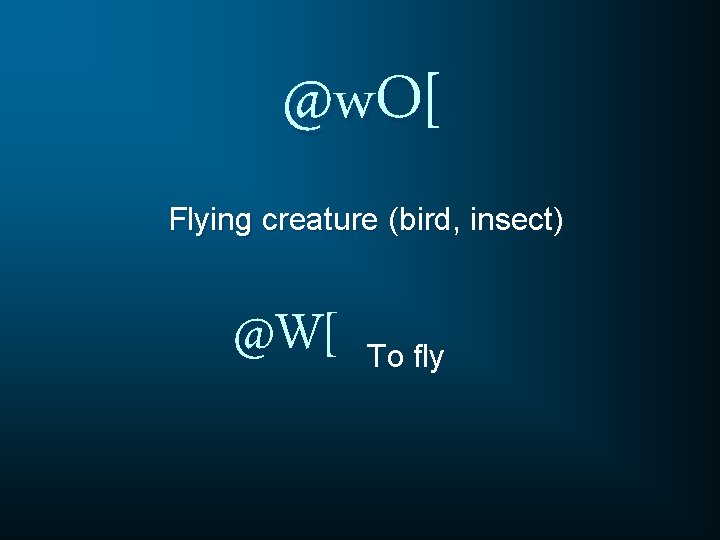 @wO[

Flying creature (bird, insect)

@W[ To fly